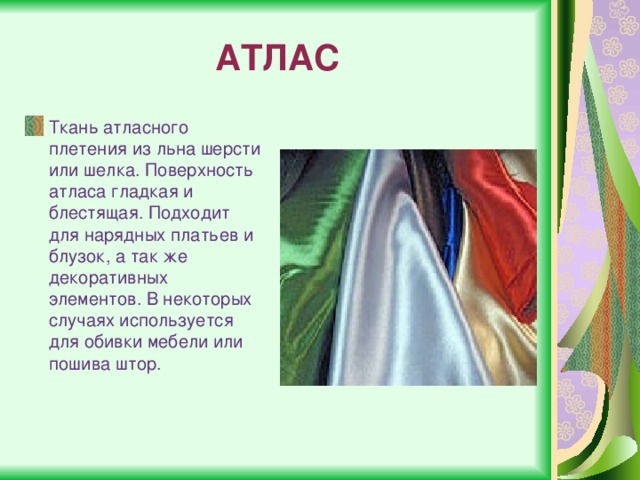 АТЛАС

Ткань атласного плетения из льна шерсти или шелка. Поверхность атласа гладкая и блестящая. Подходит для нарядных платьев и блузок, а так же декоративных элементов. В некоторых случаях используется для обивки мебели или пошива штор.